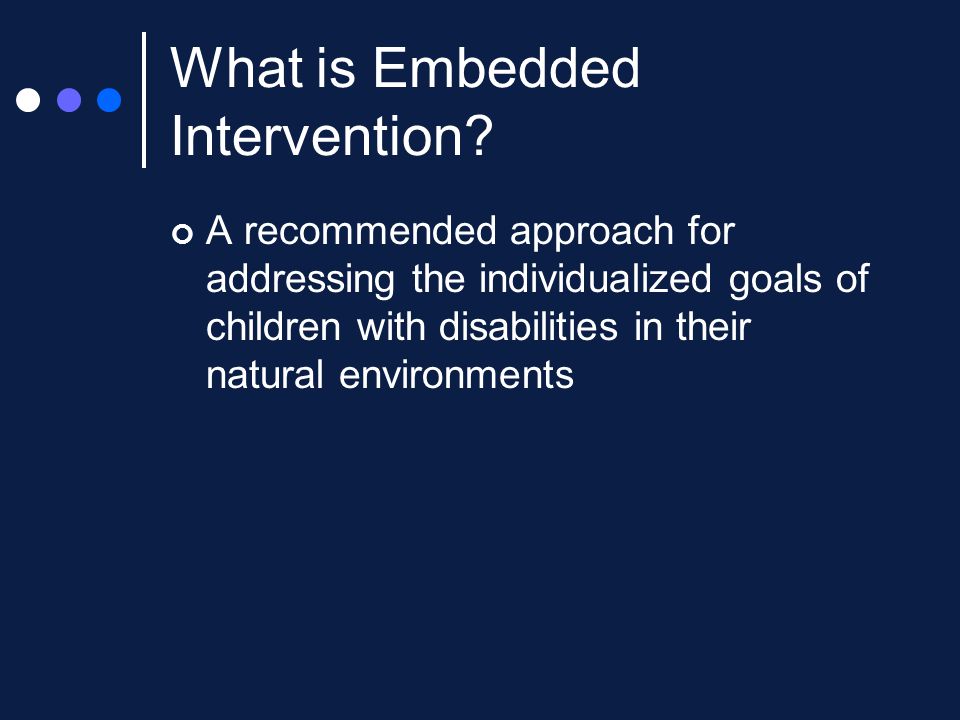 What is Embedded Intervention?

A recommended approach for addressing the individualized goals of children with disabilities in their natural environments